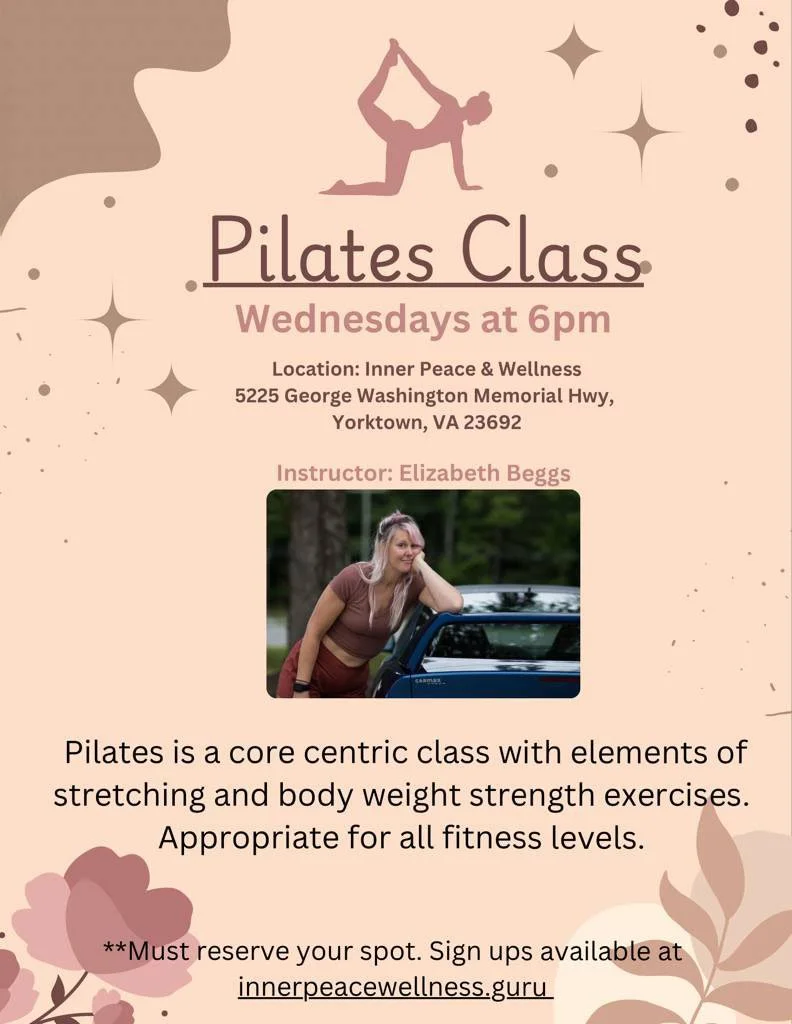 Pilates Class

Wednesdays at 6pm

Location: Inner Peace & Wellness
5225 George Washington Memorial Hwy,
Yorktown, VA 23692

Instructor: Elizabeth Beggs

Pilates is a core centric class with elements of stretching and body weight strength exercises. Appropriate for all fitness levels.

**Must reserve your spot. Sign ups available at innerpeacewellness.guru